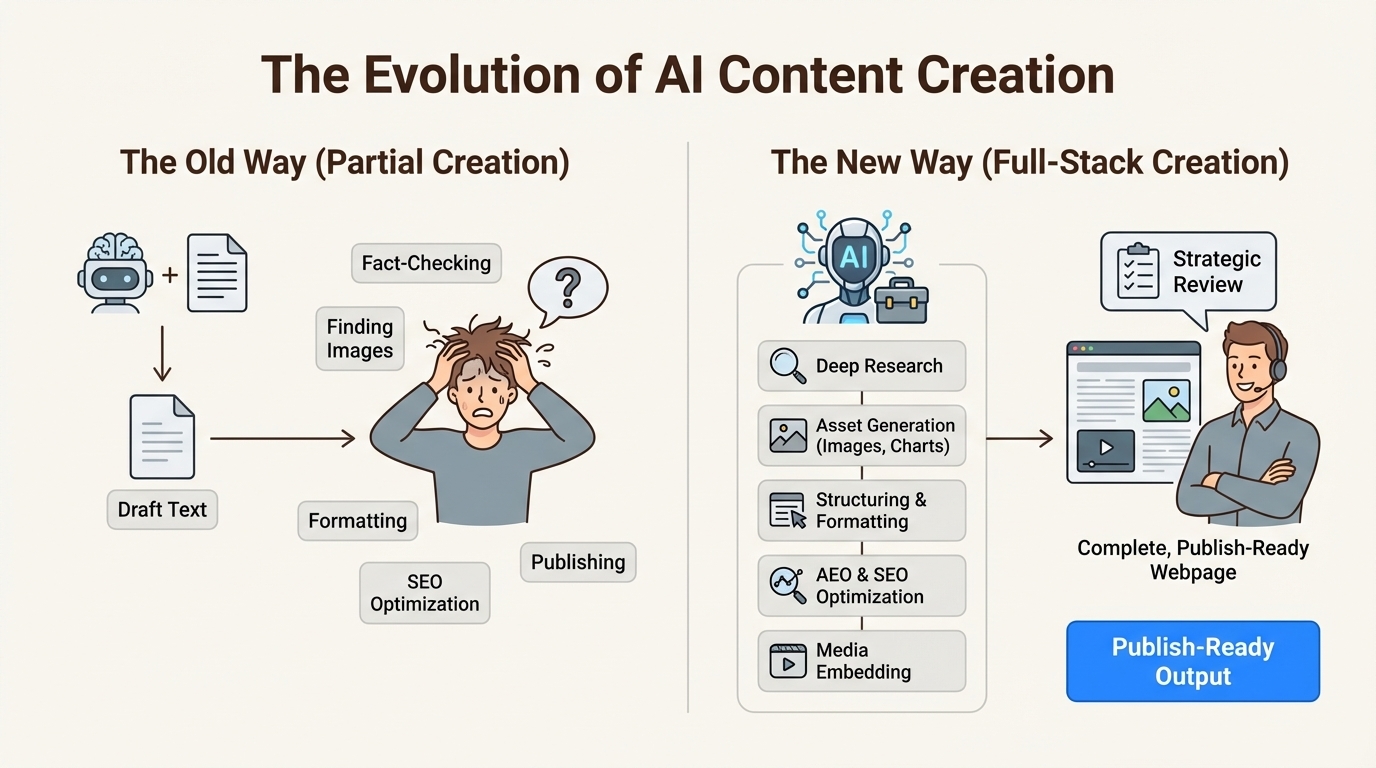 The Evolution of AI Content Creation

The Old Way (Partial Creation)

+

Draft Text

Fact-Checking

Finding Images

?

Formatting

SEO Optimization

Publishing

The New Way (Full-Stack Creation)

AI

Deep Research

Asset Generation (Images, Charts)

Structuring & Formatting

AEO & SEO Optimization

Media Embedding

Strategic Review

Complete, Publish-Ready Webpage

Publish-Ready Output